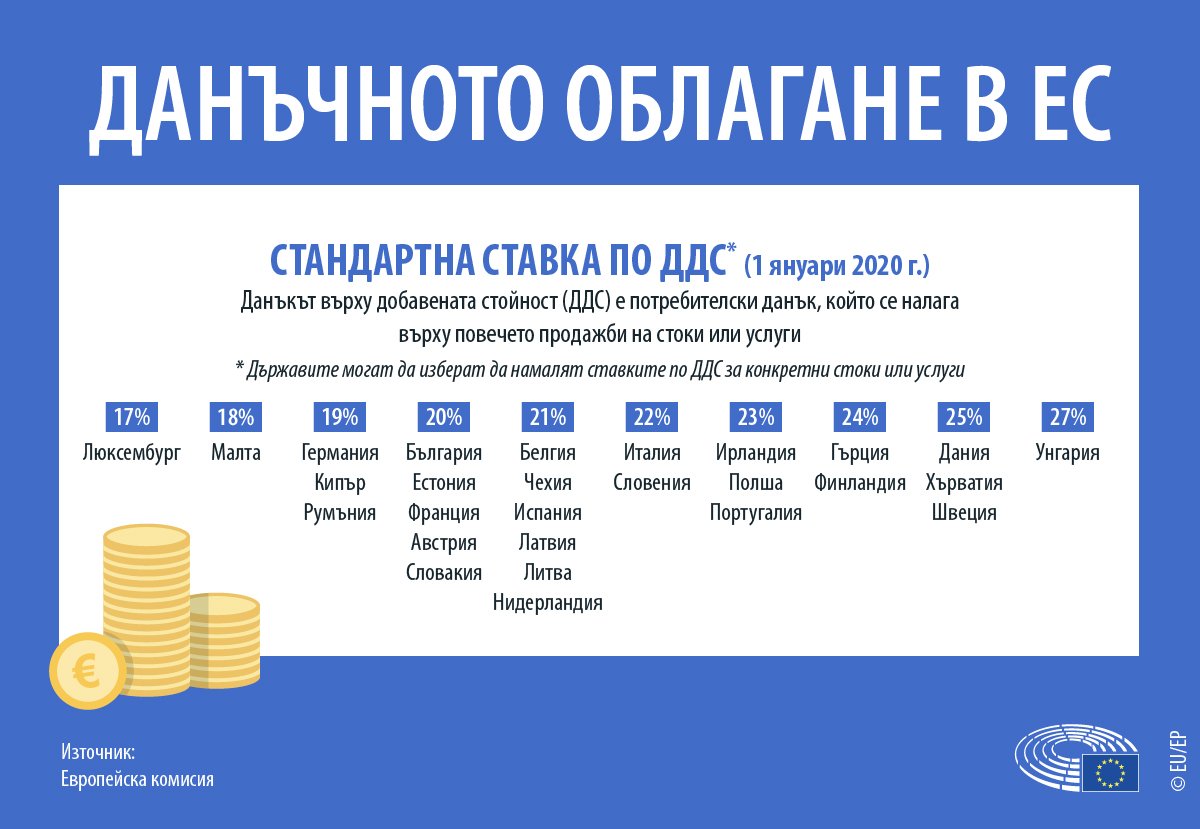 ДАНЪЧНОТО ОБЛАГАНЕ В ЕС

СТАНДАРТНА СТАВКА ПО ДДС* (1 януари 2020 г.)

Данъкът върху добавената стойност (ДДС) е потребителски данък, който се налага върху повечето продажби на стоки или услуги

* Държавите могат да изберат да намалят ставките по ДДС за конкретни стоки или услуги

17%
Люксембург

18%
Малта

19%
Германия
Кипър
Румъния

20%
България
Естония
Франция
Австрия
Словакия

21%
Белгия
Чехия
Испания
Латвия
Литва
Нидерландия

22%
Италия
Словения

23%
Ирландия
Полша
Португалия

24%
Гърция
Финландия

25%
Дания
Хърватия
Швеция

27%
Унгария

€

Източник:
Европейска комисия

© EU/EP